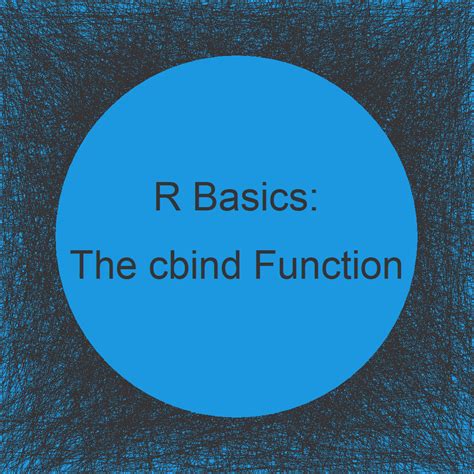 R Basics:
The cbind Function